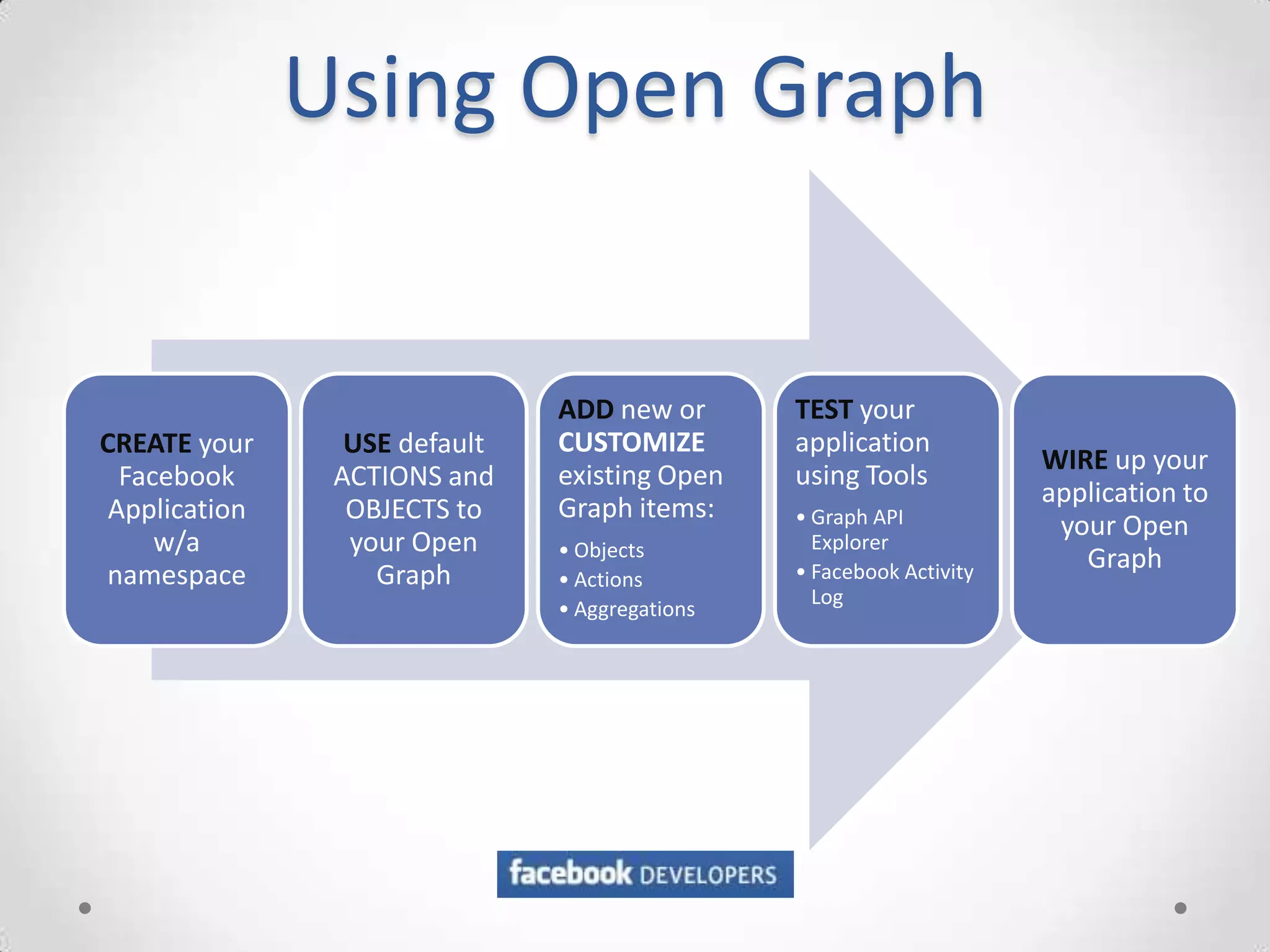 Using Open Graph

CREATE your Facebook Application w/a namespace

USE default ACTIONS and OBJECTS to your Open Graph

ADD new or CUSTOMIZE existing Open Graph items:
• Objects
• Actions
• Aggregations

TEST your application using Tools
• Graph API Explorer
• Facebook Activity Log

WIRE up your application to your Open Graph

facebook DEVELOPERS